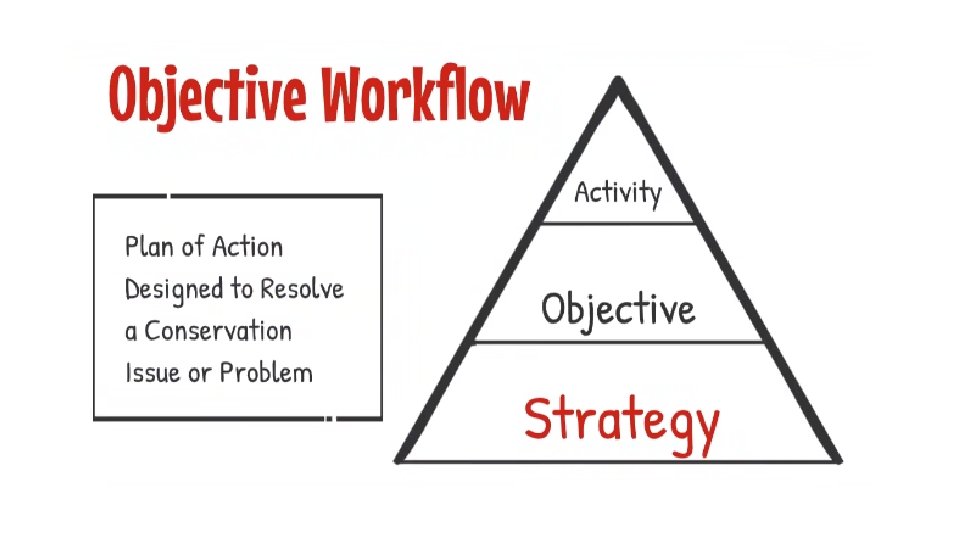 Objective Workflow

Plan of Action Designed to Resolve a Conservation Issue or Problem

Activity

Objective

Strategy